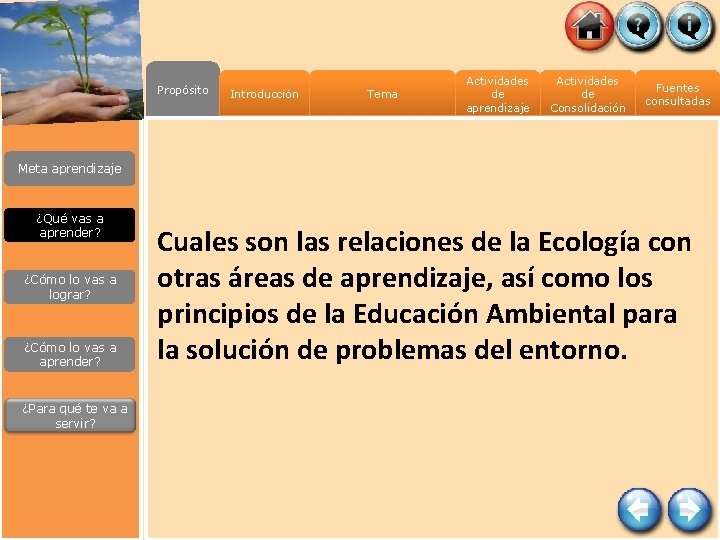 Propósito
Introducción
Tema
Actividades de aprendizaje
Actividades de Consolidación
Fuentes consultadas

Meta aprendizaje
¿Qué vas a aprender?
¿Cómo lo vas a lograr?
¿Cómo lo vas a aprender?
¿Para qué te va a servir?

Cuales son las relaciones de la Ecología con otras áreas de aprendizaje, así como los principios de la Educación Ambiental para la solución de problemas del entorno.